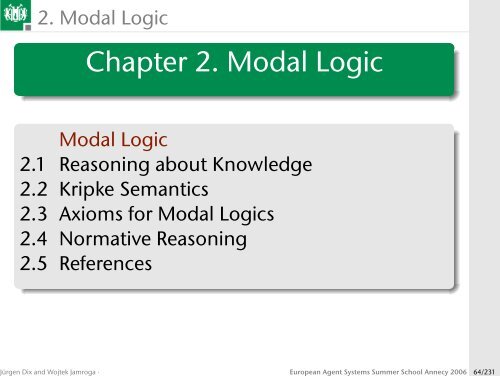 2. Modal Logic

Chapter 2. Modal Logic

Modal Logic
2.1 Reasoning about Knowledge
2.2 Kripke Semantics
2.3 Axioms for Modal Logics
2.4 Normative Reasoning
2.5 References

Jürgen Dix and Wojtek Jamroga · European Agent Systems Summer School Annecy 2006 64/231